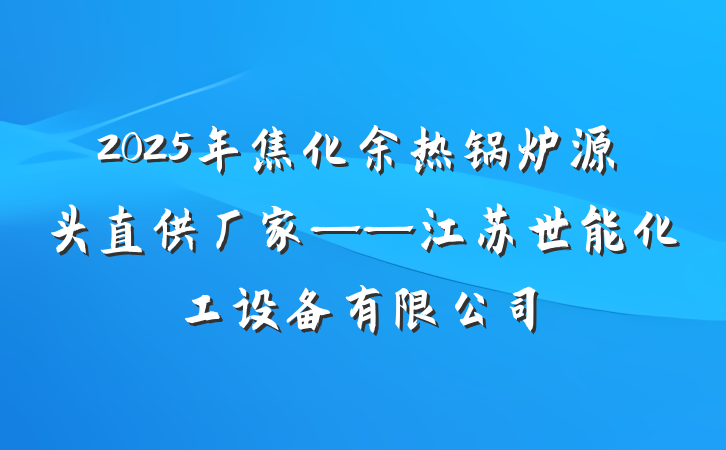 2025年焦化余热锅炉源头直供厂家——江苏世能化工设备有限公司